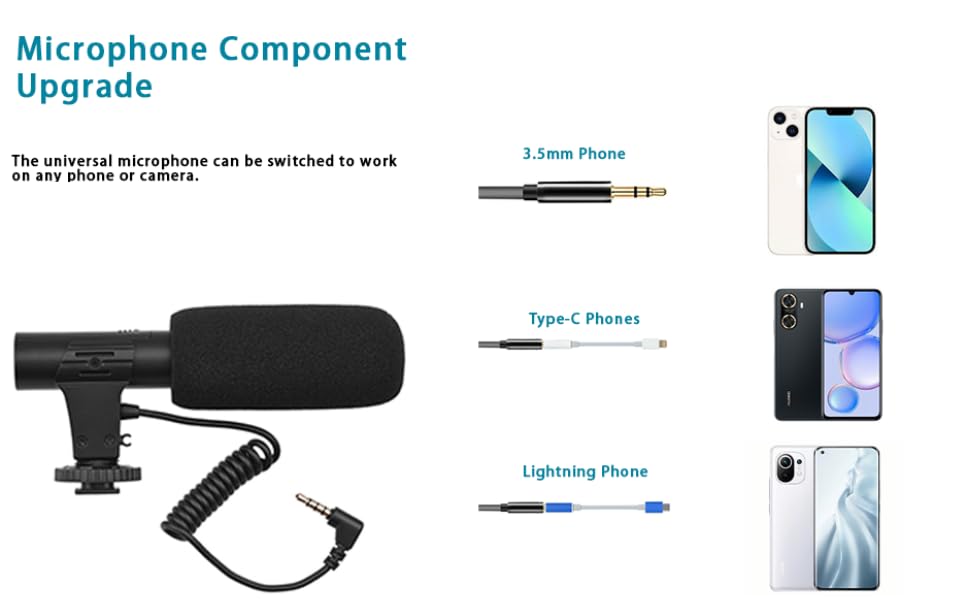 Microphone Component Upgrade

The universal microphone can be switched to work on any phone or camera.

3.5mm Phone

Type-C Phones

Lightning Phone